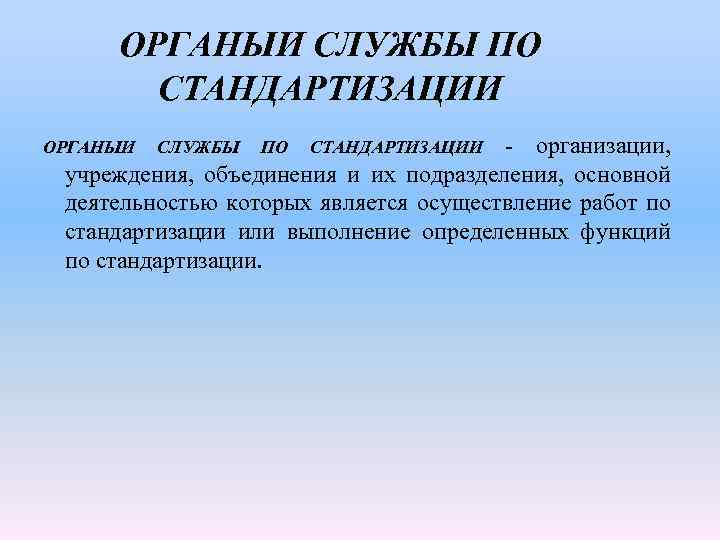 ОРГАНЫИ СЛУЖБЫ ПО СТАНДАРТИЗАЦИИ

ОРГАНЫИ СЛУЖБЫ ПО СТАНДАРТИЗАЦИИ - организации, учреждения, объединения и их подразделения, основной деятельностью которых является осуществление работ по стандартизации или выполнение определенных функций по стандартизации.